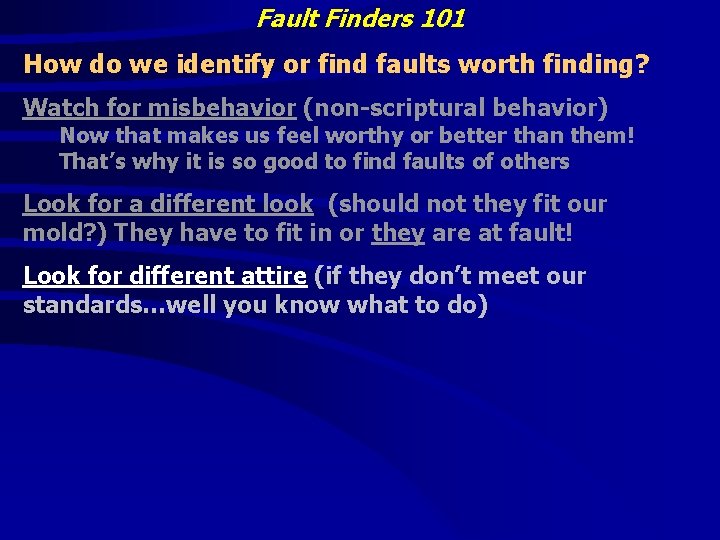 Fault Finders 101

How do we identify or find faults worth finding?

Watch for misbehavior (non-scriptural behavior)
Now that makes us feel worthy or better than them!
That's why it is so good to find faults of others

Look for a different look (should not they fit our mold?) They have to fit in or they are at fault!

Look for different attire (if they don't meet our standards…well you know what to do)